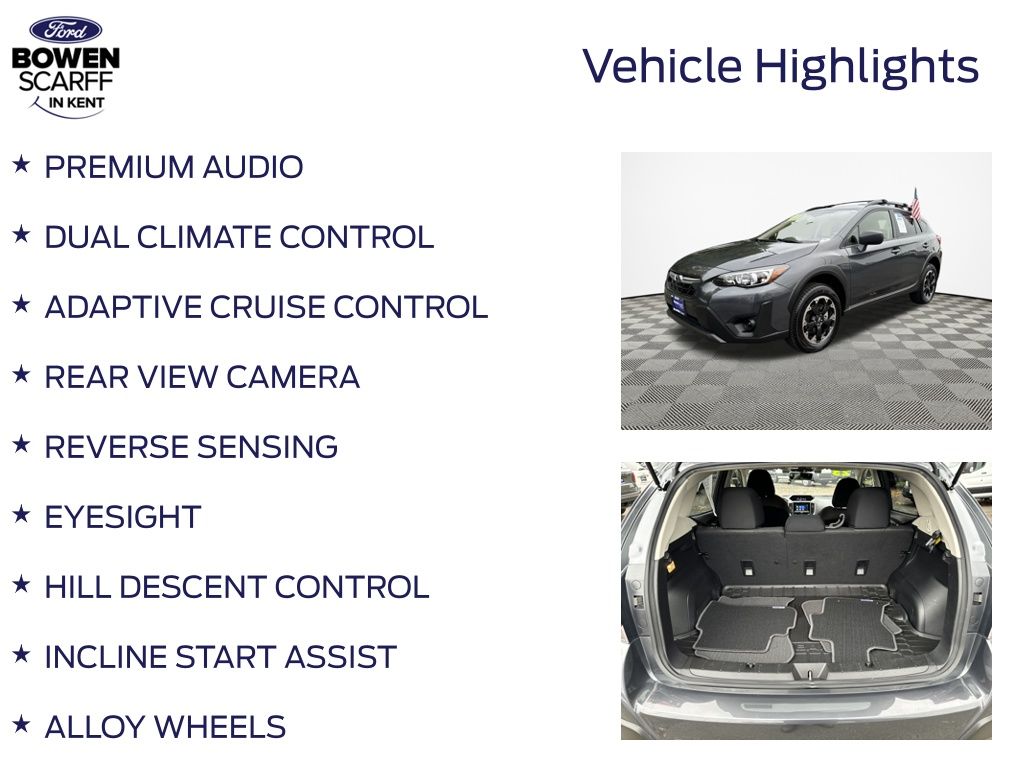 Ford
BOWEN SCARFF IN KENT

Vehicle Highlights

★ PREMIUM AUDIO

★ DUAL CLIMATE CONTROL

★ ADAPTIVE CRUISE CONTROL

★ REAR VIEW CAMERA

★ REVERSE SENSING

★ EYESIGHT

★ HILL DESCENT CONTROL

★ INCLINE START ASSIST

★ ALLOY WHEELS